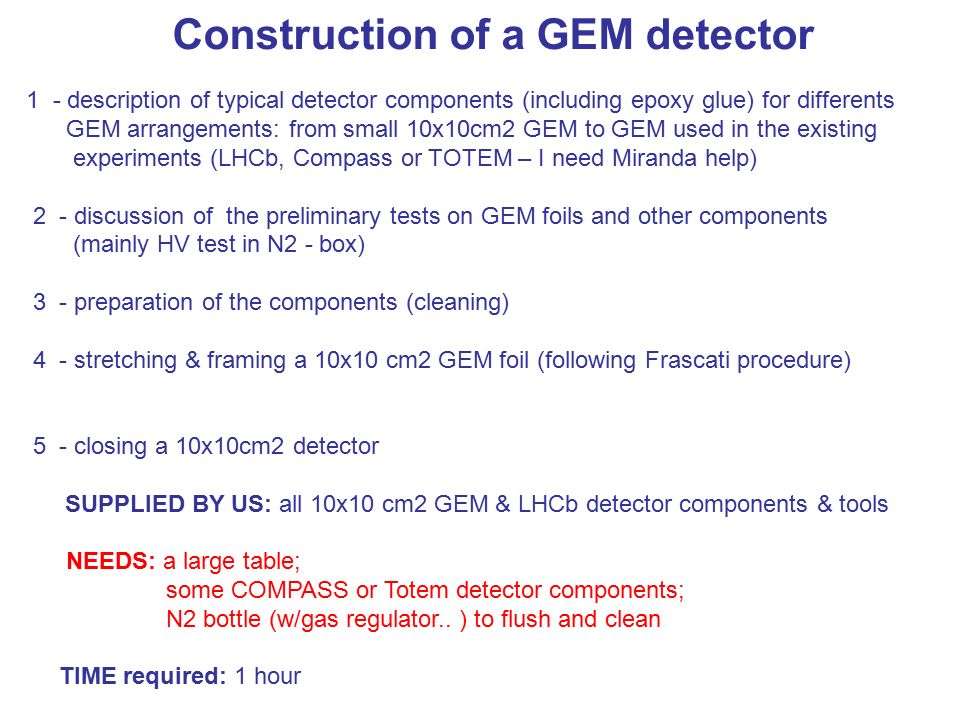 Construction of a GEM detector

1 - description of typical detector components (including epoxy glue) for differents GEM arrangements: from small 10x10cm2 GEM to GEM used in the existing experiments (LHCb, Compass or TOTEM – I need Miranda help)

2 - discussion of the preliminary tests on GEM foils and other components (mainly HV test in N2 - box)

3 - preparation of the components (cleaning)

4 - stretching & framing a 10x10 cm2 GEM foil (following Frascati procedure)

5 - closing a 10x10cm2 detector

SUPPLIED BY US: all 10x10 cm2 GEM & LHCb detector components & tools

NEEDS: a large table;
some COMPASS or Totem detector components;
N2 bottle (w/gas regulator.. ) to flush and clean

TIME required: 1 hour